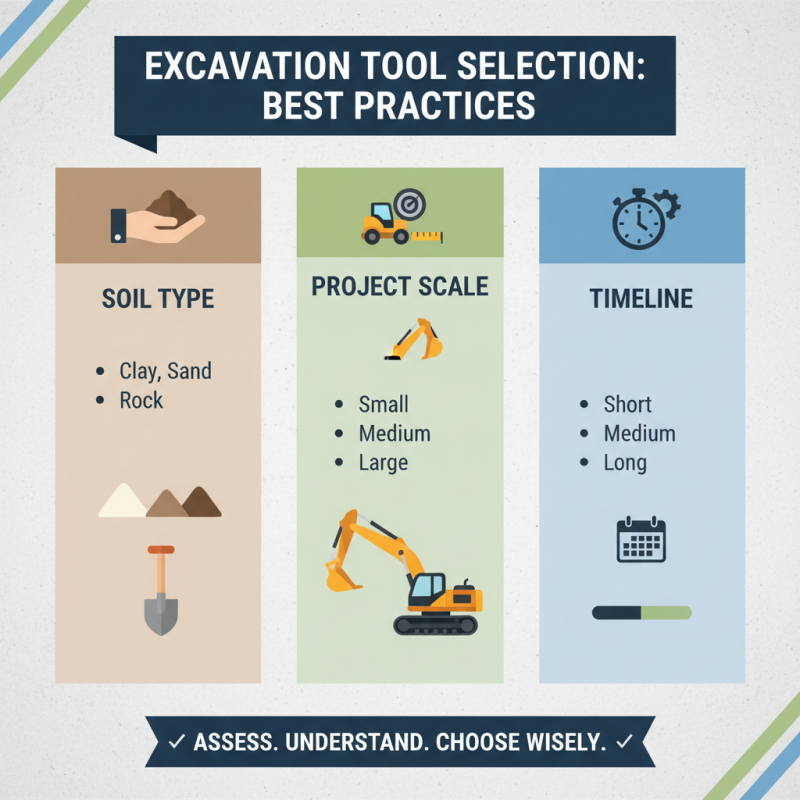 EXCAVATION TOOL SELECTION: BEST PRACTICES

SOIL TYPE

• Clay, Sand
• Rock

PROJECT SCALE

• Small
• Medium
• Large

TIMELINE

• Short
• Medium
• Long

✓ ASSESS. UNDERSTAND. CHOOSE WISELY. ✓